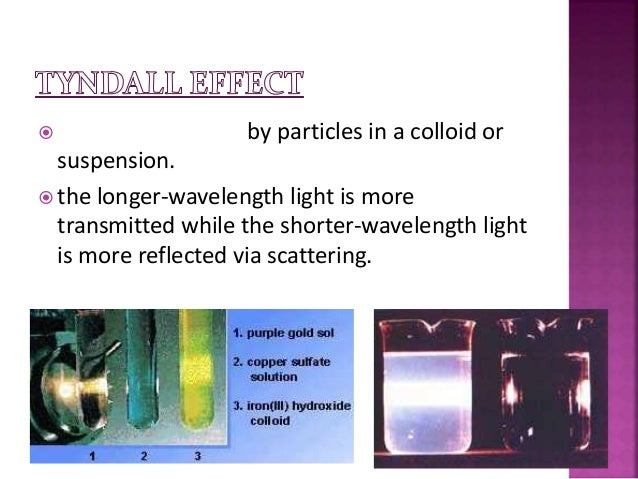 TYNDALL EFFECT

by particles in a colloid or suspension.

the longer-wavelength light is more transmitted while the shorter-wavelength light is more reflected via scattering.

1. purple gold sol
2. copper sulfate solution
3. iron(III) hydroxide colloid

1 2 3